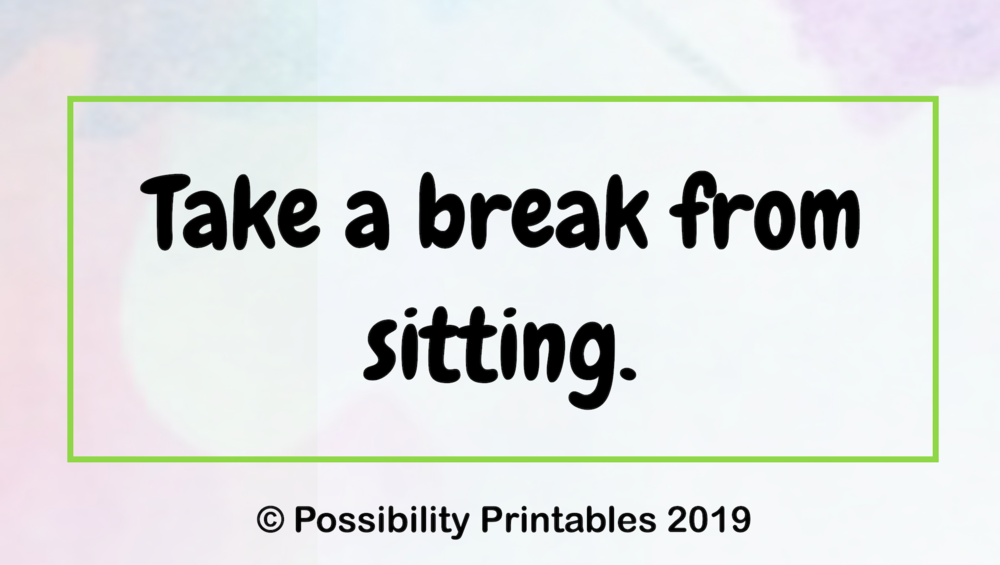 Take a break from sitting.

© Possibility Printables 2019